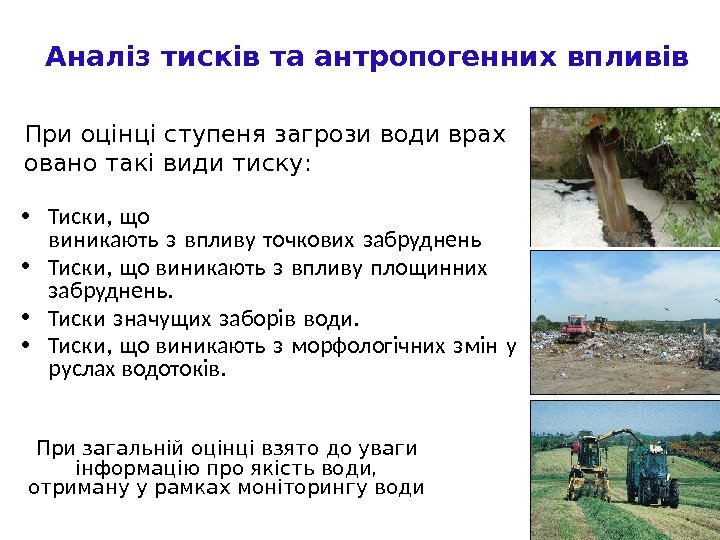 Аналіз тисків та антропогенних впливів

При оцінці ступеня загрози води врах овано такі види тиску:

• Тиски, що виникають з впливу точкових забруднень
• Тиски, що виникають з впливу площинних забруднень.
• Тиски значущих заборів води.
• Тиски, що виникають з морфологічних змін у руслах водотоків.

При загальній оцінці взято до уваги інформацію про якість води, отриману у рамках моніторингу води